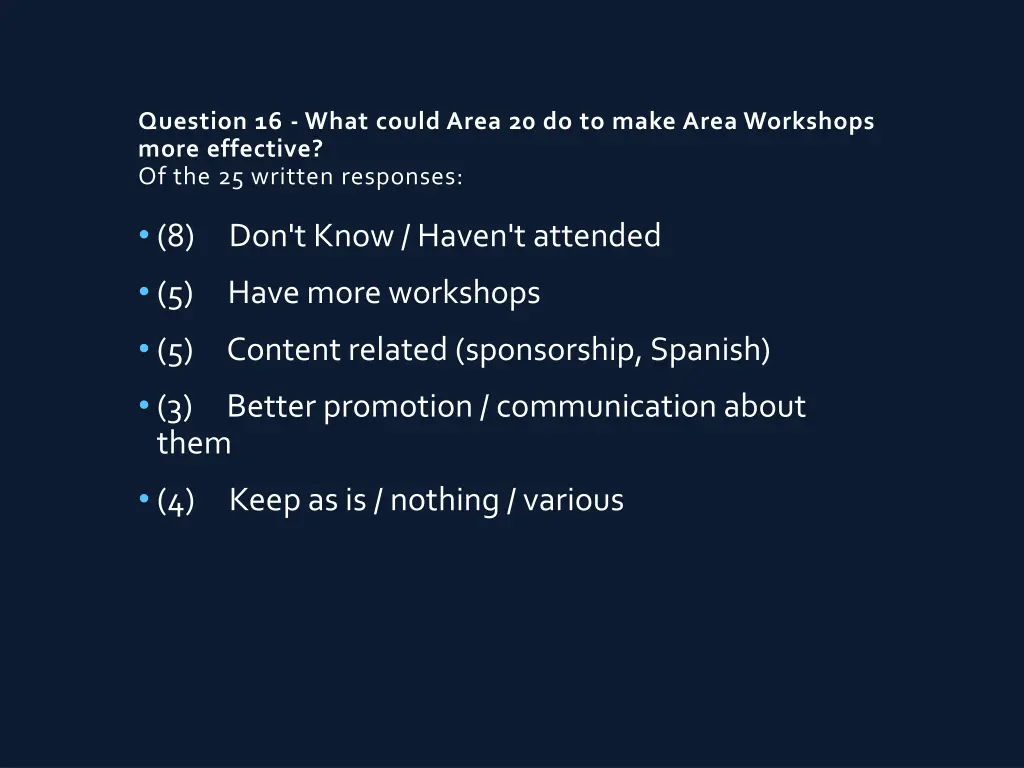 Question 16 - What could Area 20 do to make Area Workshops more effective?
Of the 25 written responses:

• (8) Don't Know / Haven't attended
• (5) Have more workshops
• (5) Content related (sponsorship, Spanish)
• (3) Better promotion / communication about them
• (4) Keep as is / nothing / various